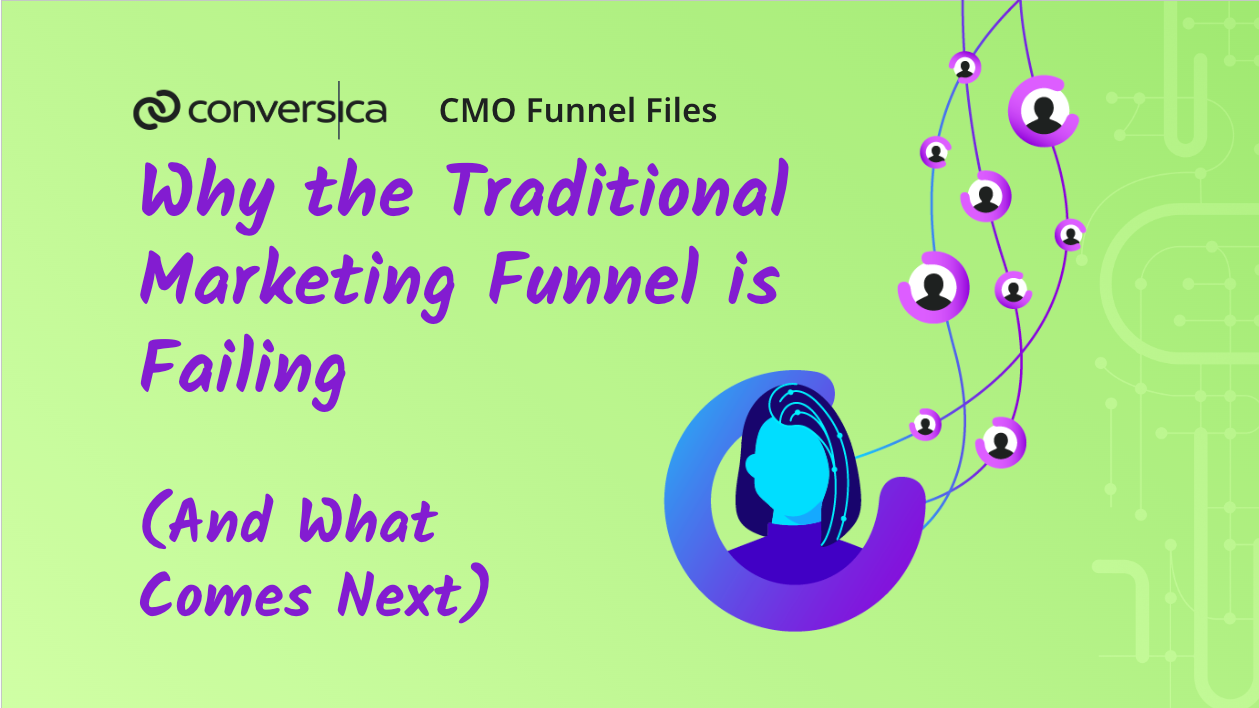 conversica CMO Funnel Files

Why the Traditional Marketing Funnel is Failing

(And What Comes Next)